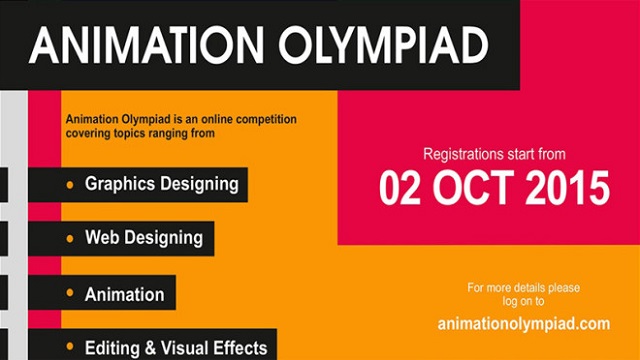 ANIMATION OLYMPIAD

Animation Olympiad is an online competition covering topics ranging from

• Graphics Designing

• Web Designing

• Animation

• Editing & Visual Effects

Registrations start from

02 OCT 2015

For more details please log on to

animationolympiad.com